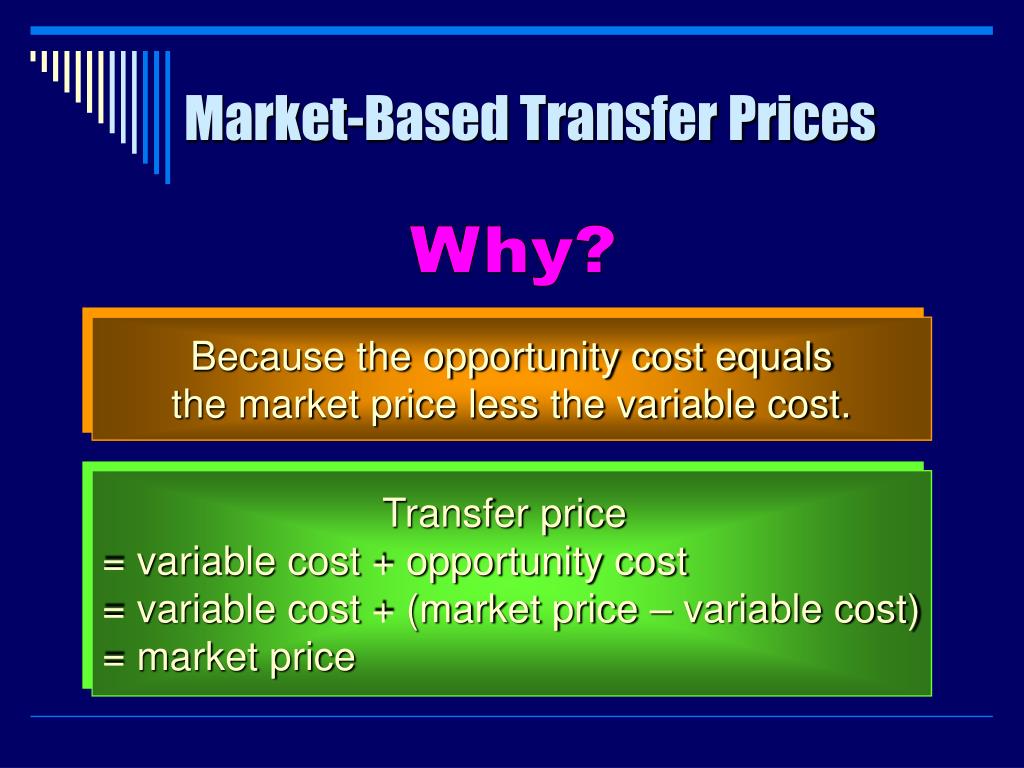 Market-Based Transfer Prices

Why?

Because the opportunity cost equals the market price less the variable cost.

Transfer price
= variable cost + opportunity cost
= variable cost + (market price – variable cost)
= market price